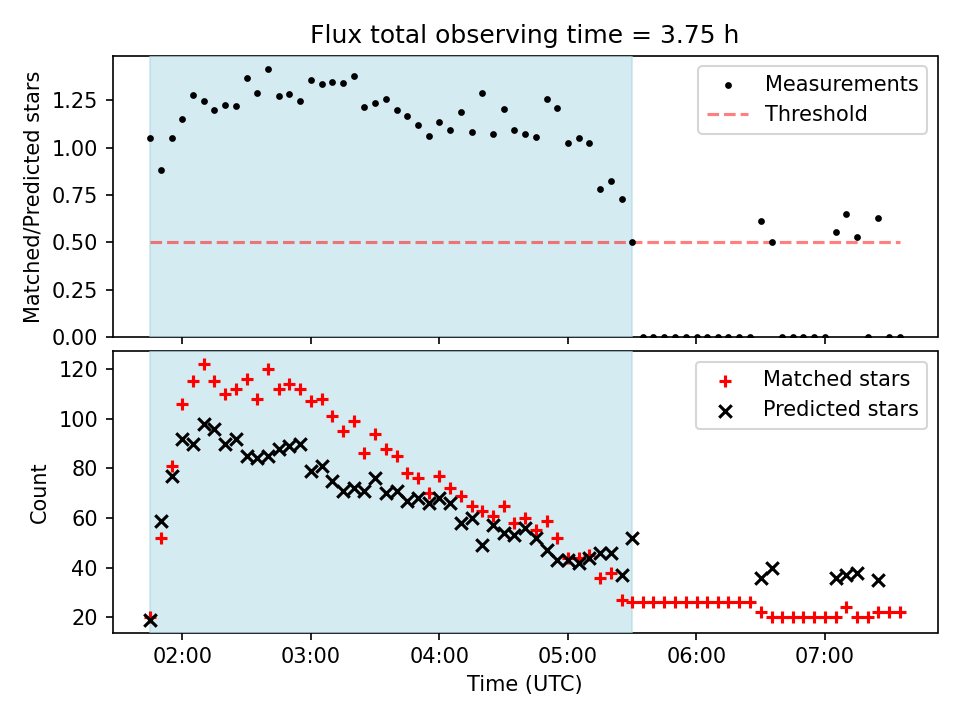 Flux total observing time = 3.75 h

Matched/Predicted stars

1.25
1.00
0.75
0.50
0.25
0.00

Measurements
Threshold

Count

120
100
80
60
40
20

Matched stars
Predicted stars

02:00 03:00 04:00 05:00 06:00 07:00

Time (UTC)